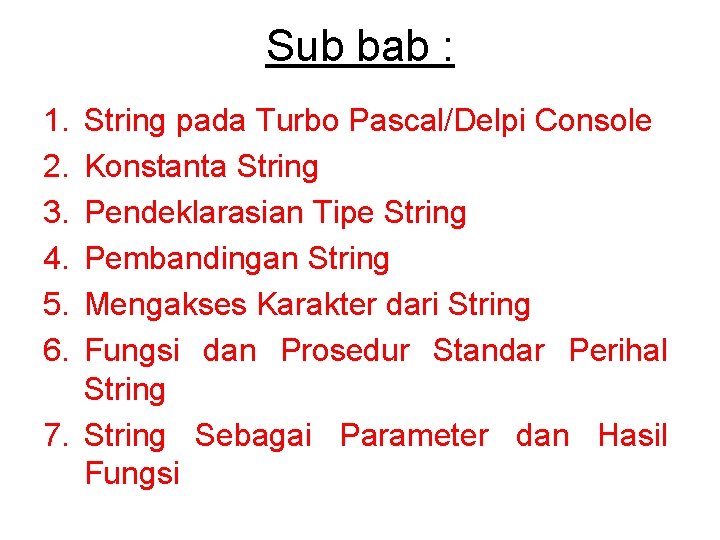 Sub bab :

1. String pada Turbo Pascal/Delpi Console
2. Konstanta String
3. Pendeklarasian Tipe String
4. Pembandingan String
5. Mengakses Karakter dari String
6. Fungsi dan Prosedur Standar Perihal String
7. String Sebagai Parameter dan Hasil Fungsi